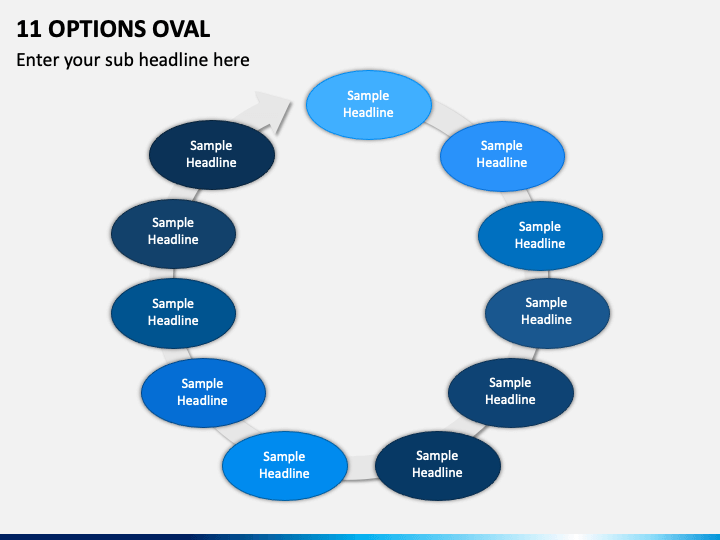 11 OPTIONS OVAL

Enter your sub headline here

Sample Headline

Sample Headline

Sample Headline

Sample Headline

Sample Headline

Sample Headline

Sample Headline

Sample Headline

Sample Headline

Sample Headline

Sample Headline